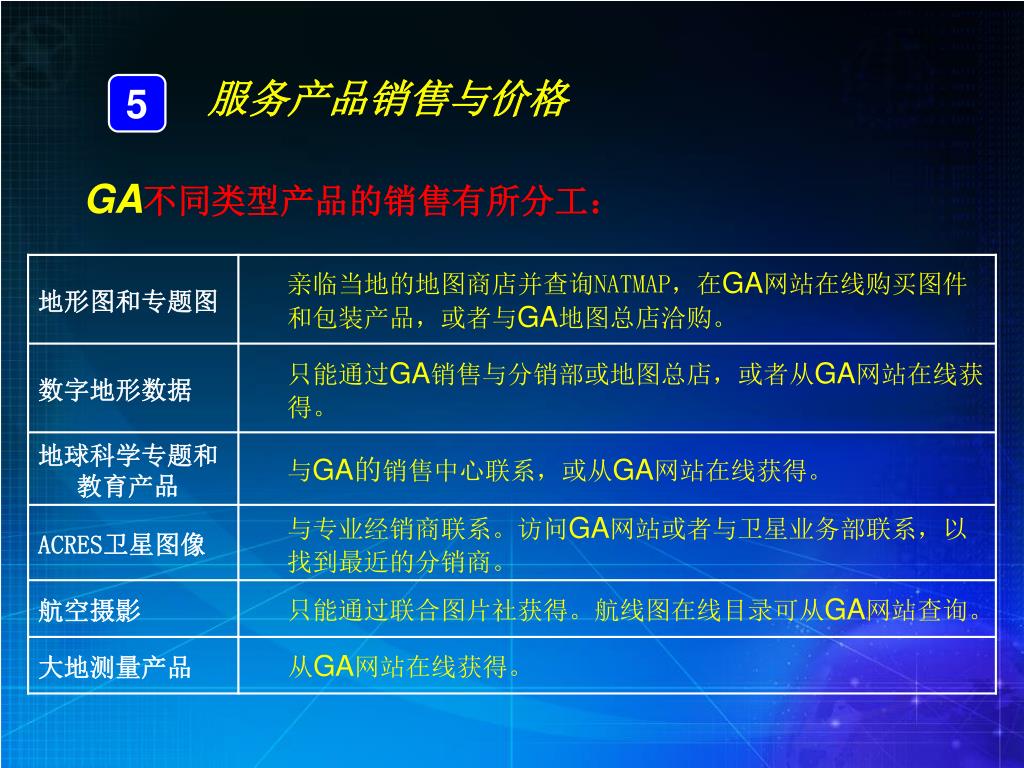 5

服务产品销售与价格

GA不同类型产品的销售有所分工：

| 地形图和专题图 | 亲临当地的地图商店并查询NATMAP，在GA网站在线购买图件和包装产品，或者与GA地图总店洽购。 |
|---|---|
| 数字地形数据 | 只能通过GA销售与分销部或地图总店，或者从GA网站在线获得。 |
| 地球科学专题和教育产品 | 与GA的销售中心联系，或从GA网站在线获得。 |
| ACRES卫星图像 | 与专业经销商联系。访问GA网站或者与卫星业务部联系，以找到最近的分销商。 |
| 航空摄影 | 只能通过联合图片社获得。航线图在线目录可从GA网站查询。 |
| 大地测量产品 | 从GA网站在线获得。 |